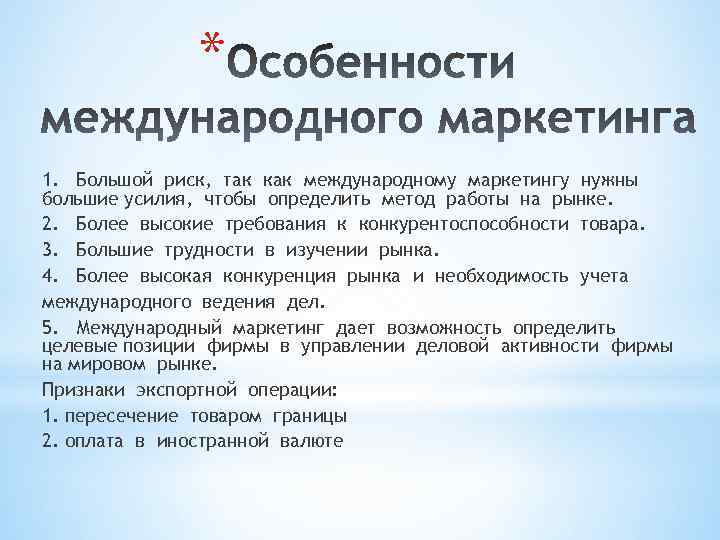 *Особенности международного маркетинга

1. Большой риск, так как международному маркетингу нужны большие усилия, чтобы определить метод работы на рынке.

2. Более высокие требования к конкурентоспособности товара.

3. Большие трудности в изучении рынка.

4. Более высокая конкуренция рынка и необходимость учета международного ведения дел.

5. Международный маркетинг дает возможность определить целевые позиции фирмы в управлении деловой активности фирмы на мировом рынке.

Признаки экспортной операции:

1. пересечение товаром границы

2. оплата в иностранной валюте